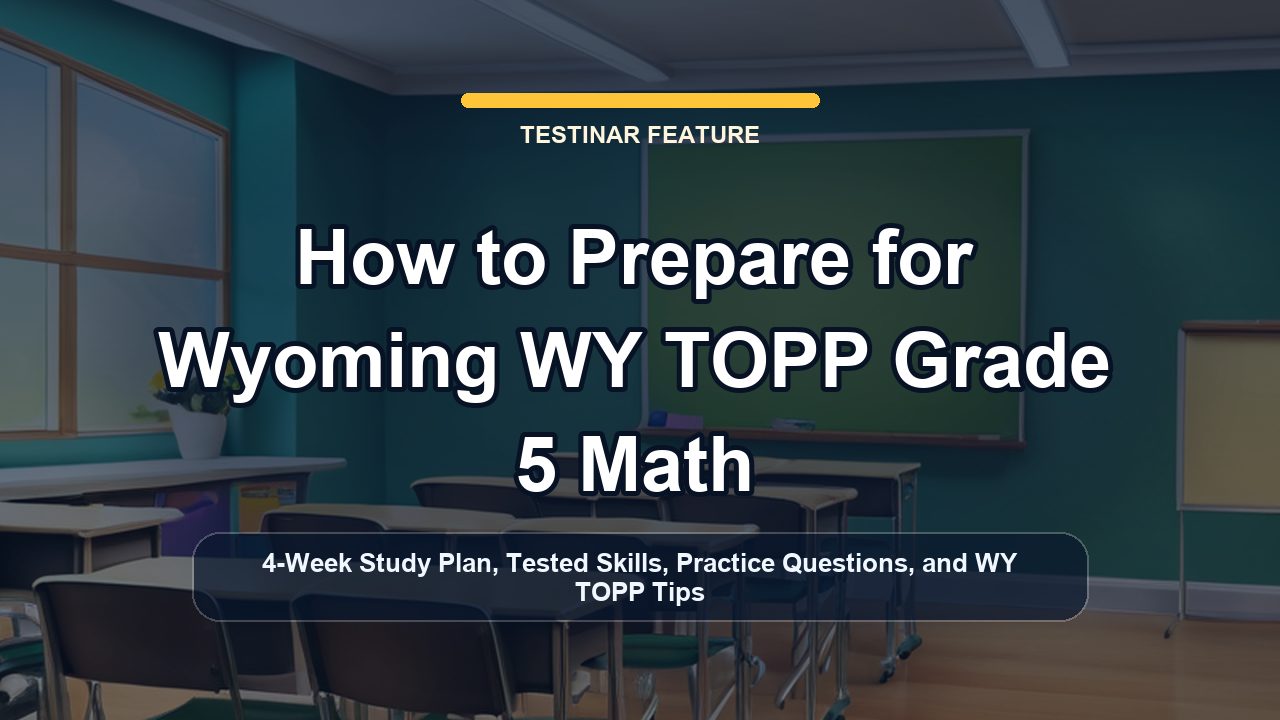 TESTINAR FEATURE

How to Prepare for Wyoming WY TOPP Grade 5 Math

4-Week Study Plan, Tested Skills, Practice Questions, and WY TOPP Tips